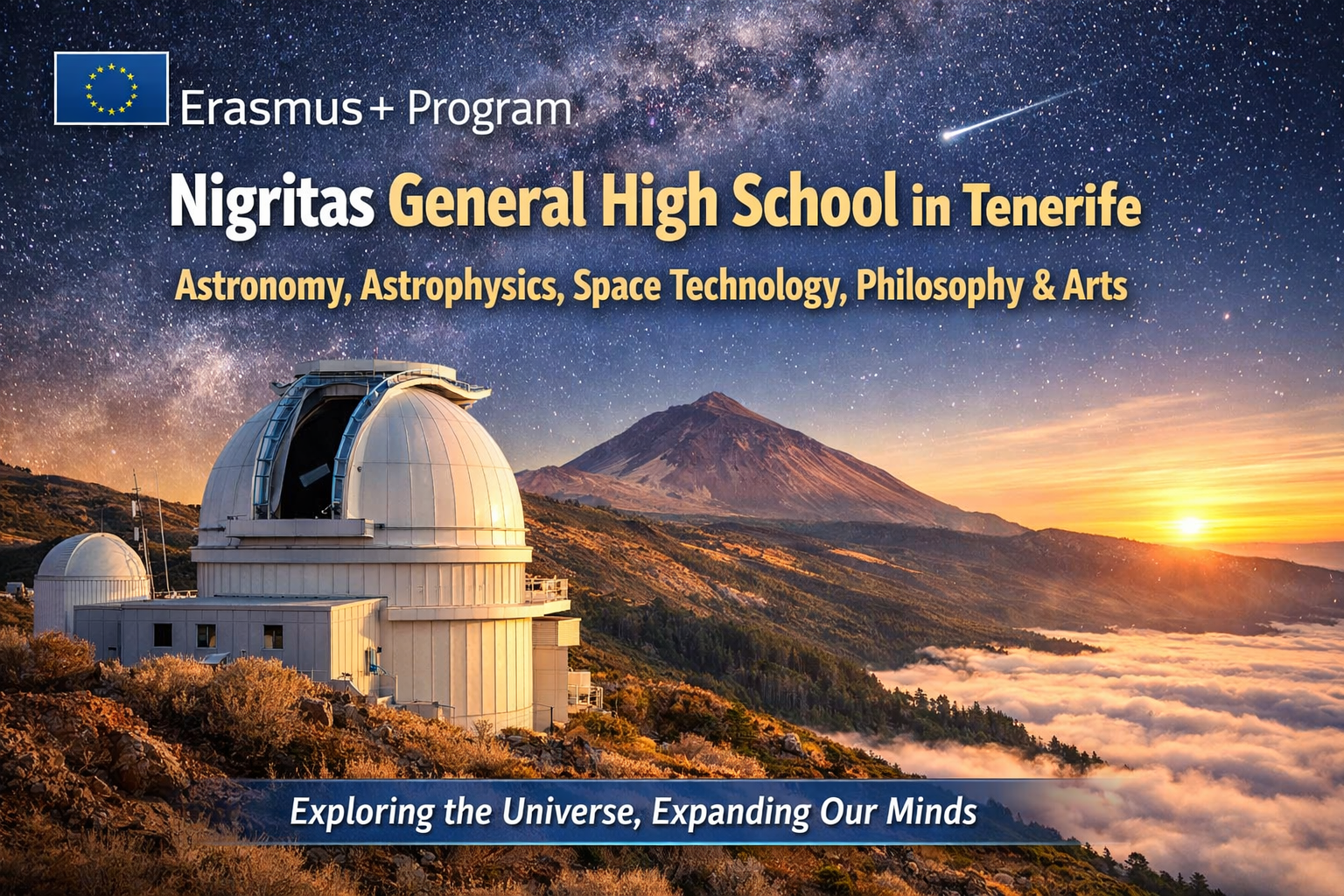 Erasmus+ Program

Nigritas General High School in Tenerife

Astronomy, Astrophysics, Space Technology, Philosophy & Arts

Exploring the Universe, Expanding Our Minds